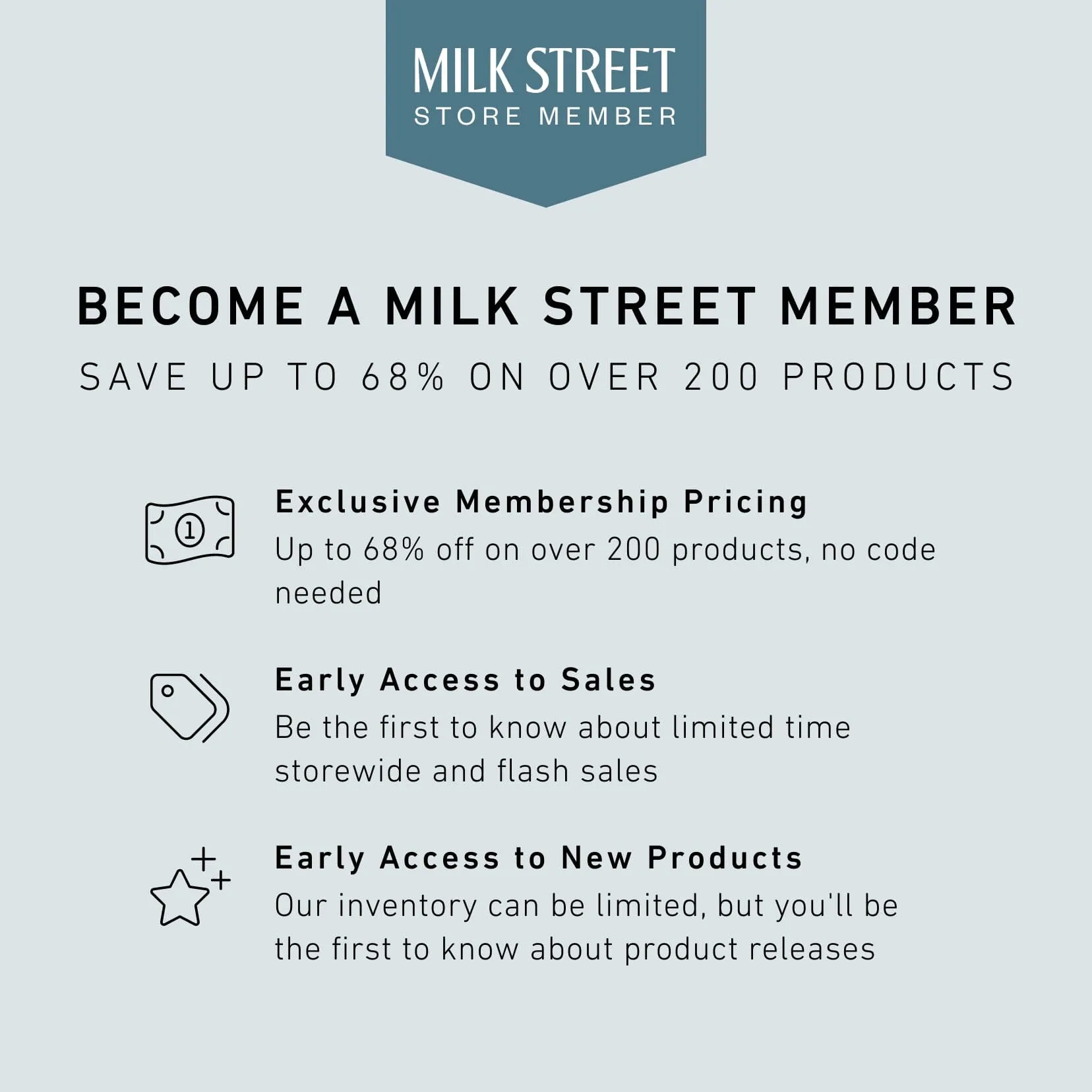 MILK STREET
STORE MEMBER

BECOME A MILK STREET MEMBER
SAVE UP TO 68% ON OVER 200 PRODUCTS

1

Exclusive Membership Pricing
Up to 68% off on over 200 products, no code needed

Early Access to Sales
Be the first to know about limited time storewide and flash sales

Early Access to New Products
Our inventory can be limited, but you'll be the first to know about product releases